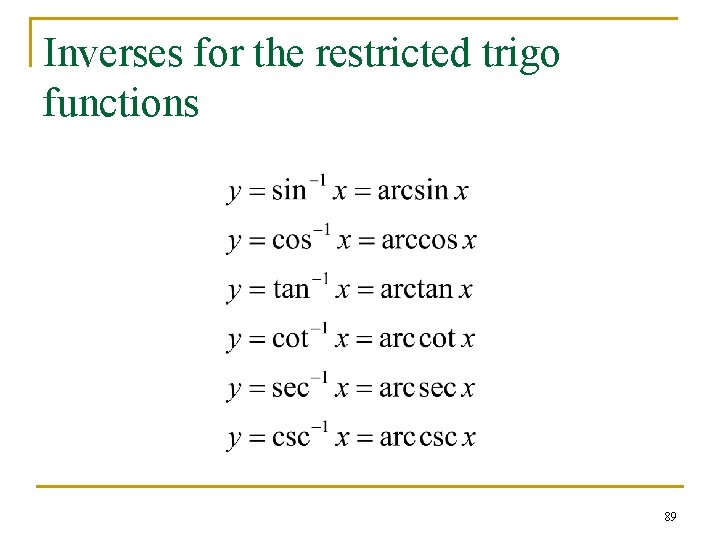 Inverses for the restricted trigo functions

$y = \sin^{-1} x = \arcsin x$

$y = \cos^{-1} x = \arccos x$

$y = \tan^{-1} x = \arctan x$

$y = \cot^{-1} x = \text{arc}\cot x$

$y = \sec^{-1} x = \text{arc}\sec x$

$y = \csc^{-1} x = \text{arc}\csc x$

89